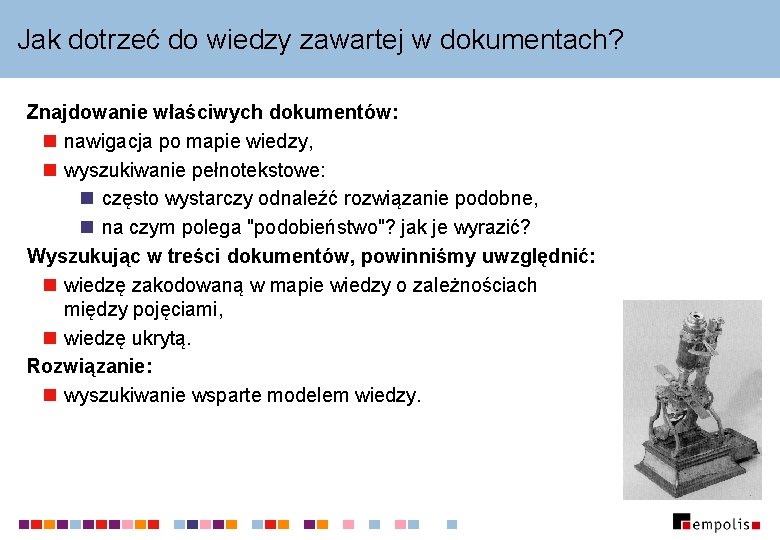 Jak dotrzeć do wiedzy zawartej w dokumentach?

Znajdowanie właściwych dokumentów:

nawigacja po mapie wiedzy,

wyszukiwanie pełnotekstowe:

często wystarczy odnaleźć rozwiązanie podobne,

na czym polega "podobieństwo"? jak je wyrazić?

Wyszukując w treści dokumentów, powinniśmy uwzględnić:

wiedzę zakodowaną w mapie wiedzy o zależnościach między pojęciami,

wiedzę ukrytą.

Rozwiązanie:

wyszukiwanie wsparte modelem wiedzy.

empolis